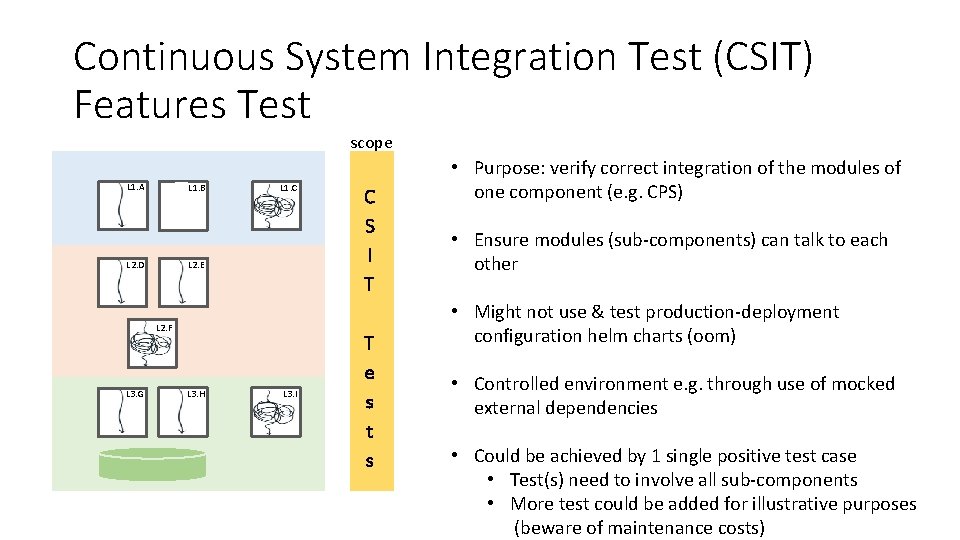 Continuous System Integration Test (CSIT) Features Test

scope

L1.A
L1.B
L1.C
L2.D
L2.E
L2.F
L3.G
L3.H
L3.I

C
S
I
T

T
e
s
t
s

• Purpose: verify correct integration of the modules of one component (e.g. CPS)

• Ensure modules (sub-components) can talk to each other

• Might not use & test production-deployment configuration helm charts (oom)

• Controlled environment e.g. through use of mocked external dependencies

• Could be achieved by 1 single positive test case
  • Test(s) need to involve all sub-components
  • More test could be added for illustrative purposes (beware of maintenance costs)